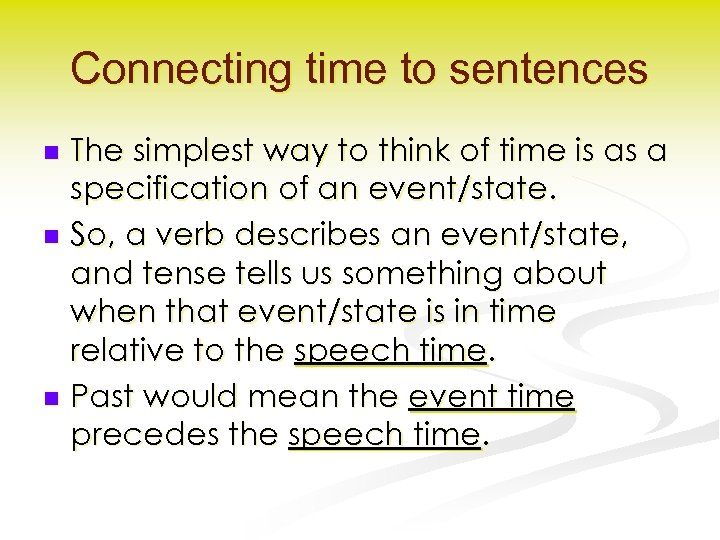 Connecting time to sentences

The simplest way to think of time is as a specification of an event/state.

So, a verb describes an event/state, and tense tells us something about when that event/state is in time relative to the speech time.

Past would mean the event time precedes the speech time.